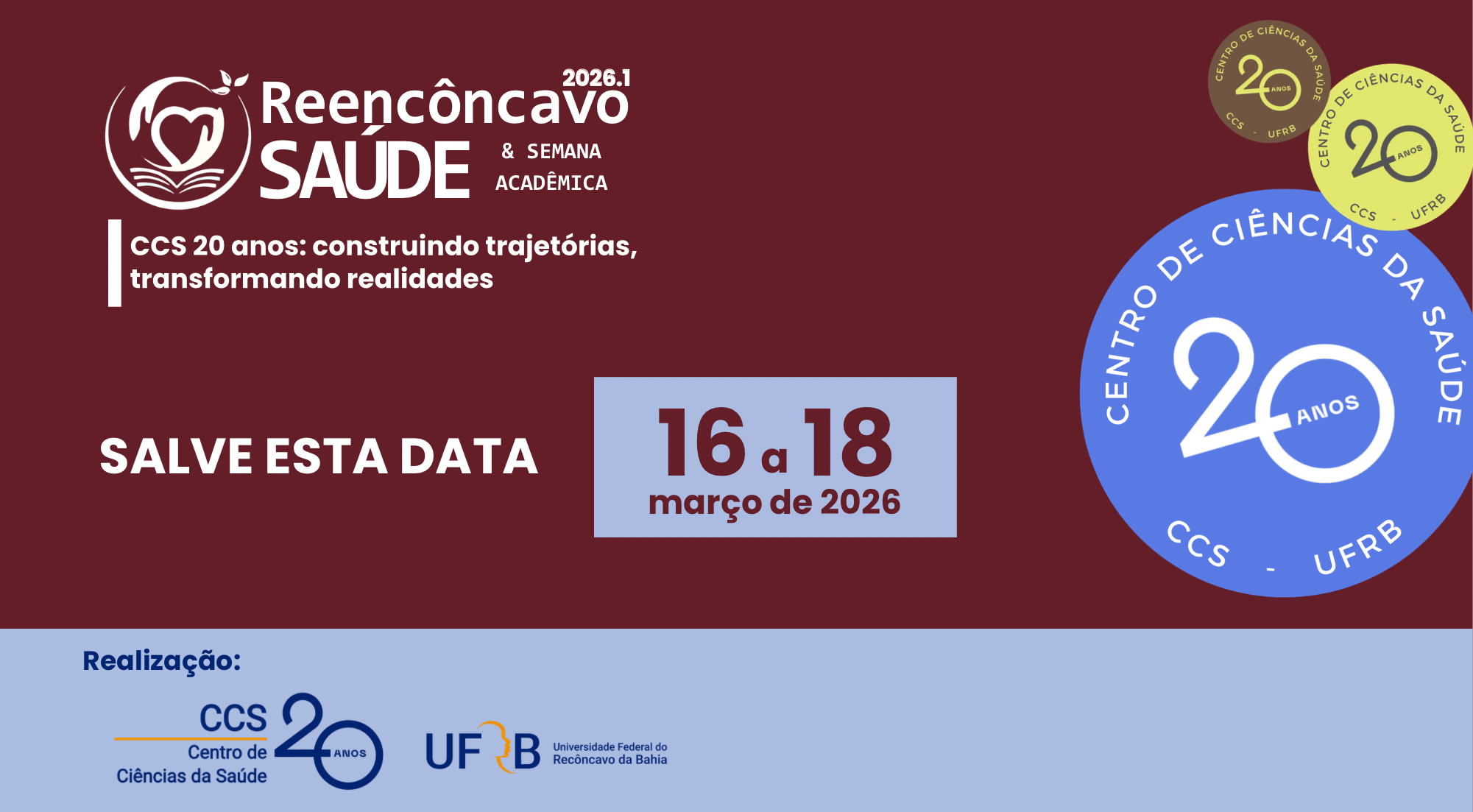 2026.1
Reencôncavo
SAÚDE
& SEMANA ACADÊMICA

CCS 20 anos: construindo trajetórias, transformando realidades

SALVE ESTA DATA

16 a 18
março de 2026

CENTRO DE CIÊNCIAS DA SAÚDE
20 ANOS
CCS - UFRB

CENTRO DE CIÊNCIAS DA SAÚDE
20 ANOS
CCS - UFRB

CENTRO DE CIÊNCIAS DA SAÚDE
20 ANOS
CCS - UFRB

Realização:

CCS
Centro de Ciências da Saúde
20 ANOS

UFRB Universidade Federal do Recôncavo da Bahia